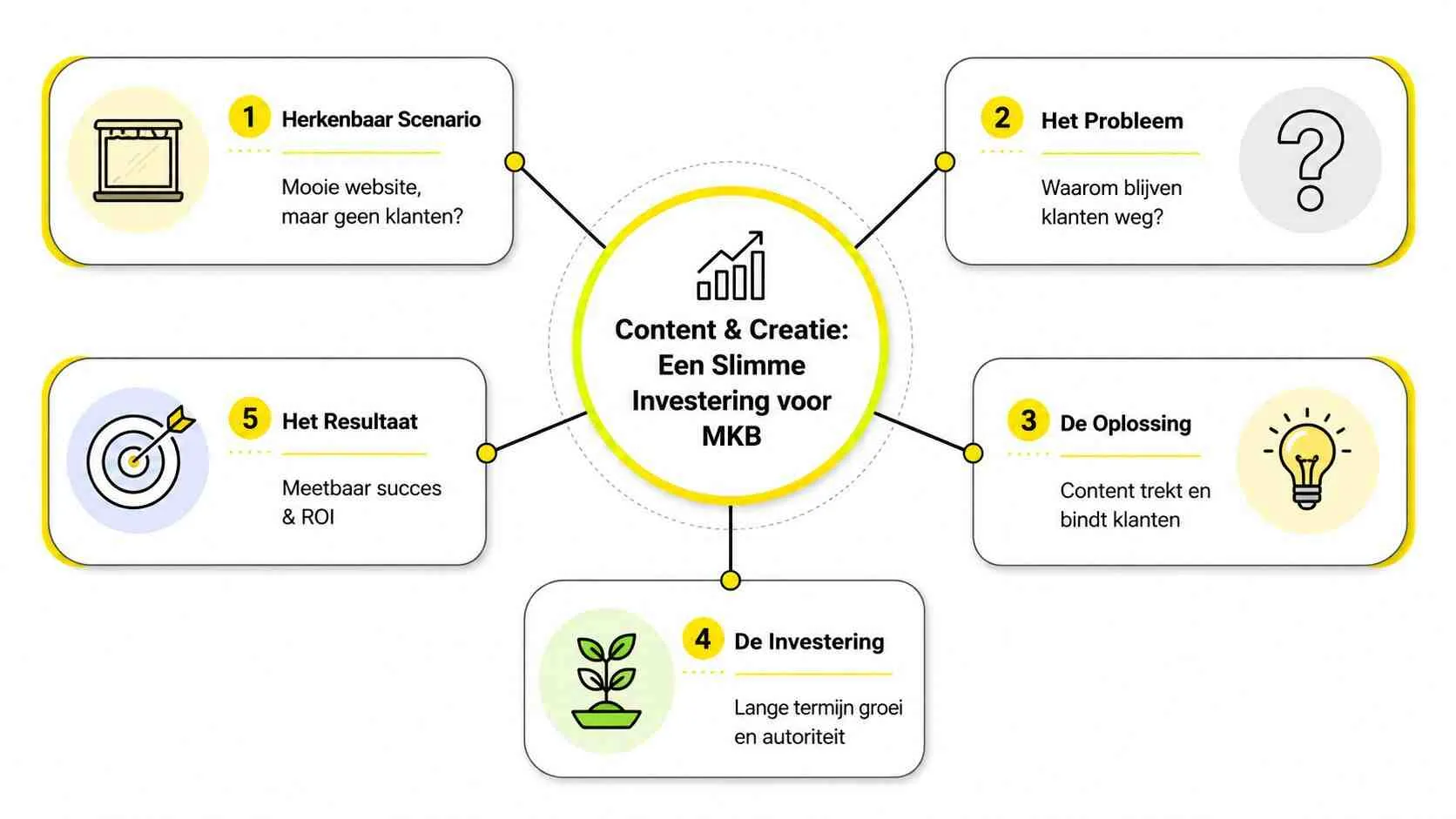 Content & Creatie: Een Slimme Investering voor MKB

1 Herkenbaar Scenario

Mooie website, maar geen klanten?

2 Het Probleem

Waarom blijven klanten weg?

3 De Oplossing

Content trekt en bindt klanten

4 De Investering

Lange termijn groei en autoriteit

5 Het Resultaat

Meetbaar succes & ROI